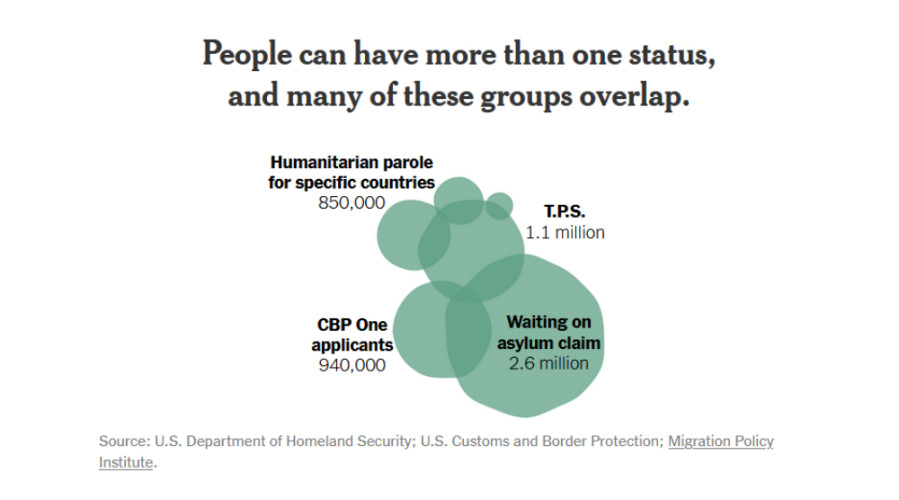 People can have more than one status, and many of these groups overlap.

Humanitarian parole for specific countries
850,000

T.P.S.
1.1 million

CBP One applicants
940,000

Waiting on asylum claim
2.6 million

Source: U.S. Department of Homeland Security; U.S. Customs and Border Protection; Migration Policy Institute.